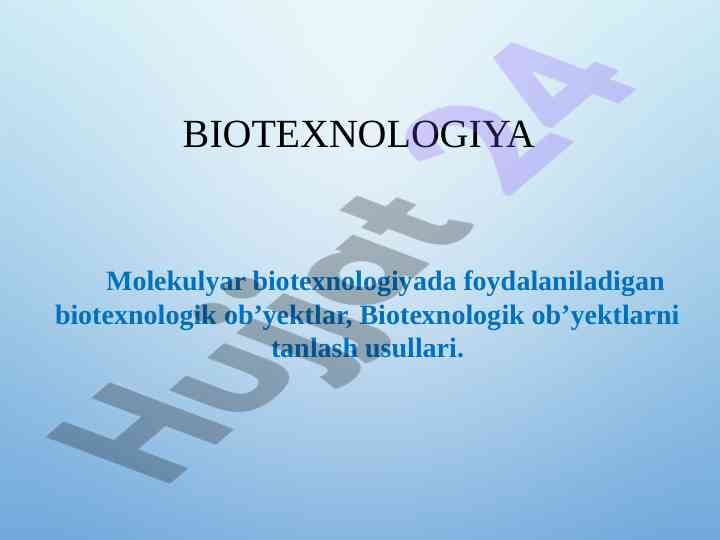 BIOTEXNOLOGIYA

Molekulyar biotexnologiyada foydalaniladigan biotexnologik ob’yektlar, Biotexnologik ob’yektlarni tanlash usullari.

Hujjat 24